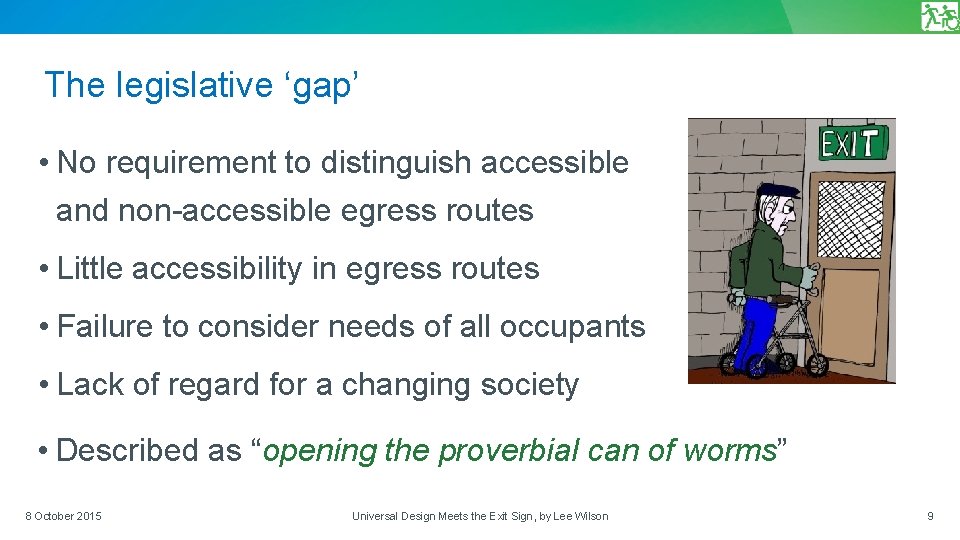 The legislative ‘gap’

• No requirement to distinguish accessible and non-accessible egress routes

• Little accessibility in egress routes

• Failure to consider needs of all occupants

• Lack of regard for a changing society

• Described as “opening the proverbial can of worms”

EXIT

8 October 2015

Universal Design Meets the Exit Sign, by Lee Wilson

9